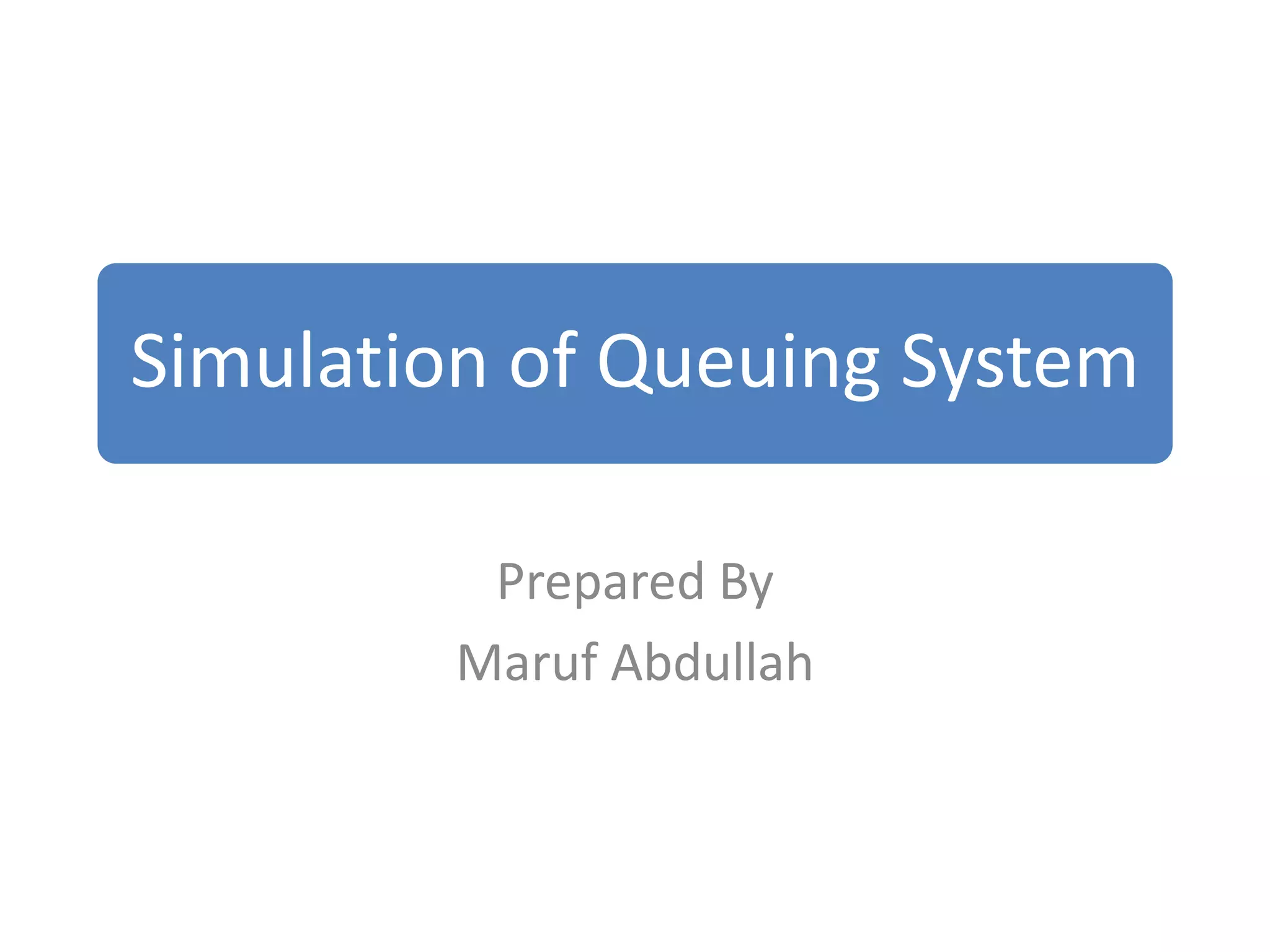 Simulation of Queuing System

Prepared By
Maruf Abdullah